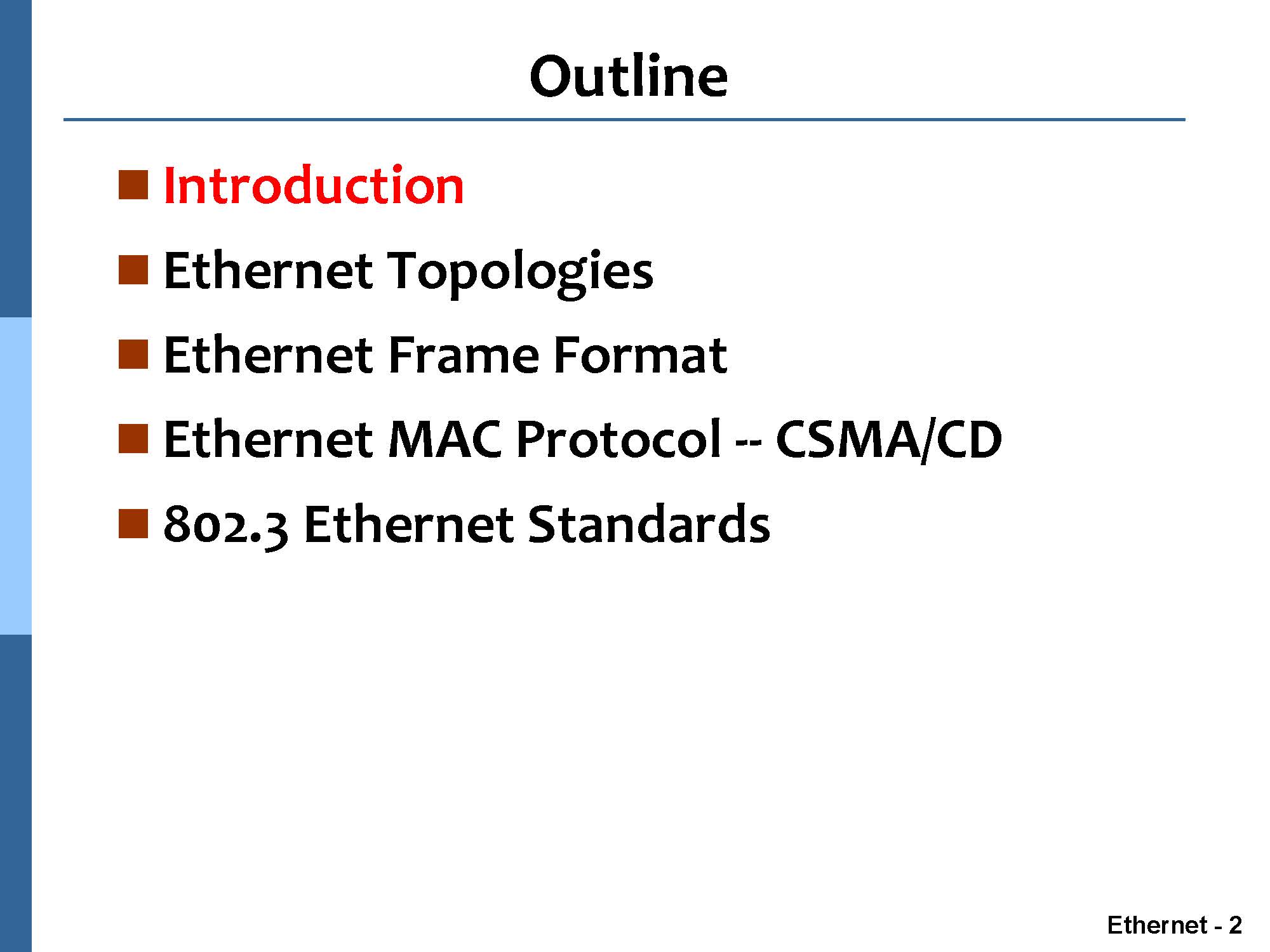 Outline

- Introduction
- Ethernet Topologies
- Ethernet Frame Format
- Ethernet MAC Protocol -- CSMA/CD
- 802.3 Ethernet Standards

Ethernet - 2